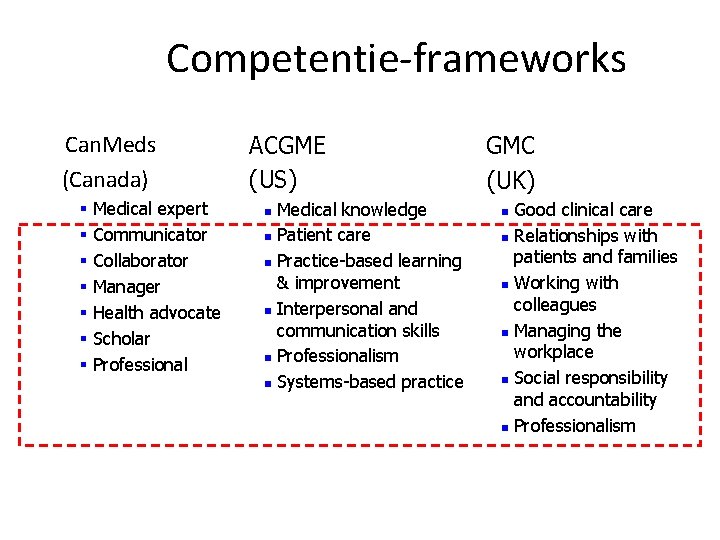 Competentie-frameworks

CanMeds
(Canada)
- Medical expert
- Communicator
- Collaborator
- Manager
- Health advocate
- Scholar
- Professional

ACGME
(US)
- Medical knowledge
- Patient care
- Practice-based learning & improvement
- Interpersonal and communication skills
- Professionalism
- Systems-based practice

GMC
(UK)
- Good clinical care
- Relationships with patients and families
- Working with colleagues
- Managing the workplace
- Social responsibility and accountability
- Professionalism